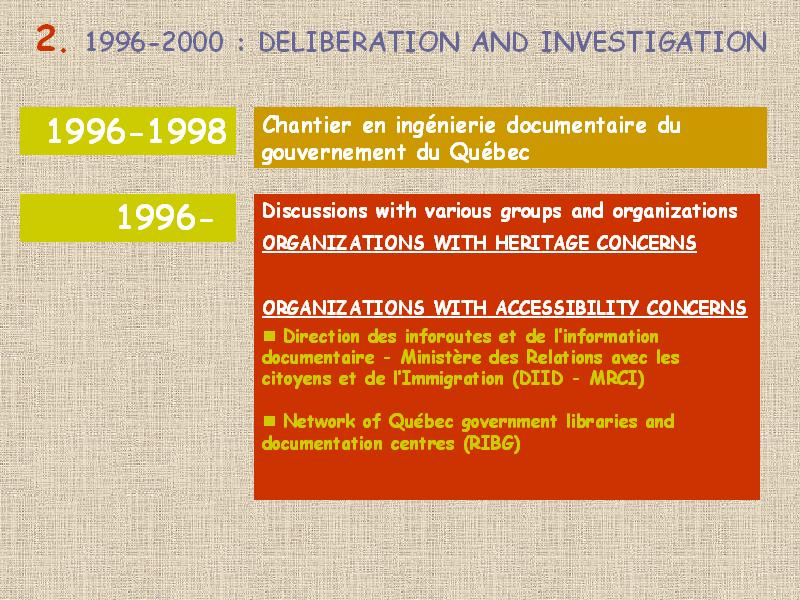 2. 1996-2000 : DELIBERATION AND INVESTIGATION

1996-1998

Chantier en ingénierie documentaire du gouvernement du Québec

1996-

Discussions with various groups and organizations

ORGANIZATIONS WITH HERITAGE CONCERNS

ORGANIZATIONS WITH ACCESSIBILITY CONCERNS

■ Direction des inforoutes et de l'information documentaire - Ministère des Relations avec les citoyens et de l'Immigration (DIID - MRCI)

■ Network of Québec government libraries and documentation centres (RIBG)